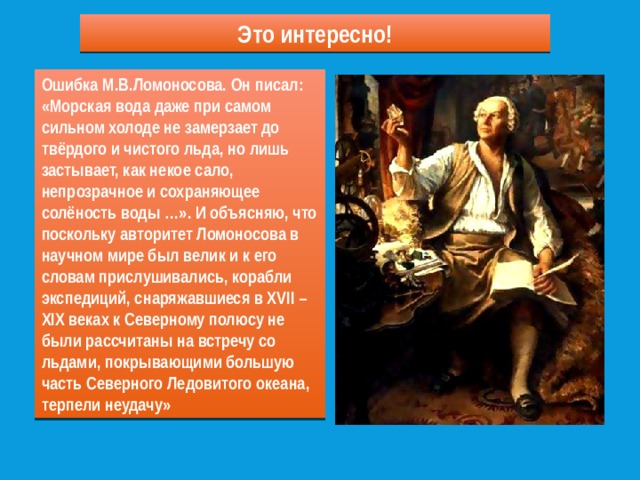 Это интересно!

Ошибка М.В.Ломоносова. Он писал: «Морская вода даже при самом сильном холоде не замерзает до твёрдого и чистого льда, но лишь застывает, как некое сало, непрозрачное и сохраняющее солёность воды …». И объясняю, что поскольку авторитет Ломоносова в научном мире был велик и к его словам прислушивались, корабли экспедиций, снаряжавшиеся в XVII – XIX веках к Северному полюсу не были рассчитаны на встречу со льдами, покрывающими большую часть Северного Ледовитого океана, терпели неудачу»